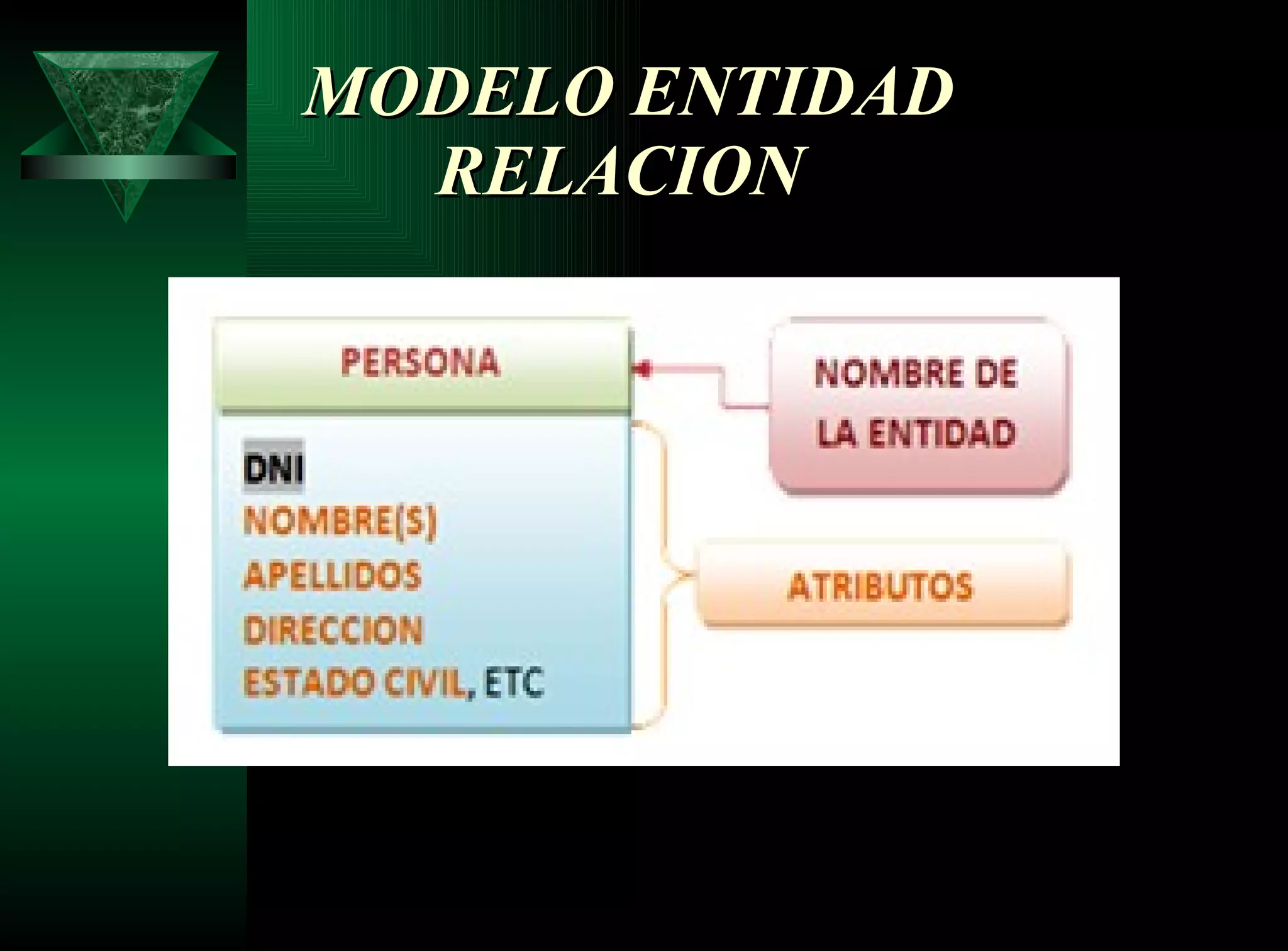 MODELO ENTIDAD RELACION

PERSONA

DNI
NOMBRE(S)
APELLIDOS
DIRECCION
ESTADO CIVIL, ETC

NOMBRE DE LA ENTIDAD

ATRIBUTOS